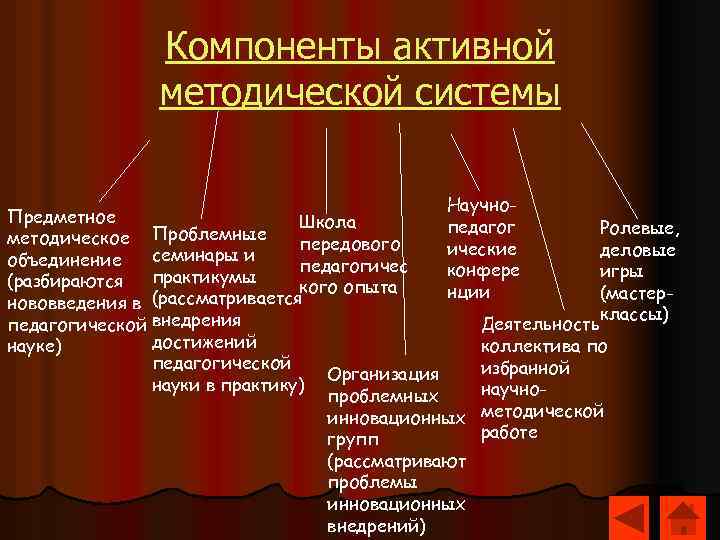 Компоненты активной методической системы

Предметное методическое объединение (разбираются нововведения в педагогической науке)

Проблемные семинары и практикумы (рассматривается внедрения достижений педагогической науки в практику)

Школа передового педагогического опыта

Организация проблемных инновационных групп (рассматривают проблемы инновационных внедрений)

Научно-педагогические конференции

Деятельность коллектива по избранной научно-методической работе

Ролевые, деловые игры (мастер-классы)